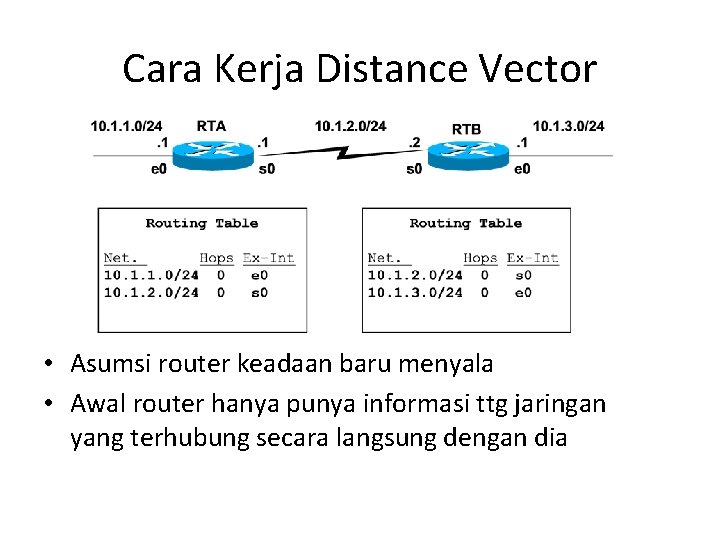 Cara Kerja Distance Vector

10.1.1.0/24 RTA 10.1.2.0/24 RTB 10.1.3.0/24

.1 .1 .2 .1

e0 s0 s0 e0

Routing Table

| Net. | Hops | Ex-Int |
|---|---|---|
| 10.1.1.0/24 | 0 | e0 |
| 10.1.2.0/24 | 0 | s0 |

Routing Table

| Net. | Hops | Ex-Int |
|---|---|---|
| 10.1.2.0/24 | 0 | s0 |
| 10.1.3.0/24 | 0 | e0 |

• Asumsi router keadaan baru menyala
• Awal router hanya punya informasi ttg jaringan yang terhubung secara langsung dengan dia